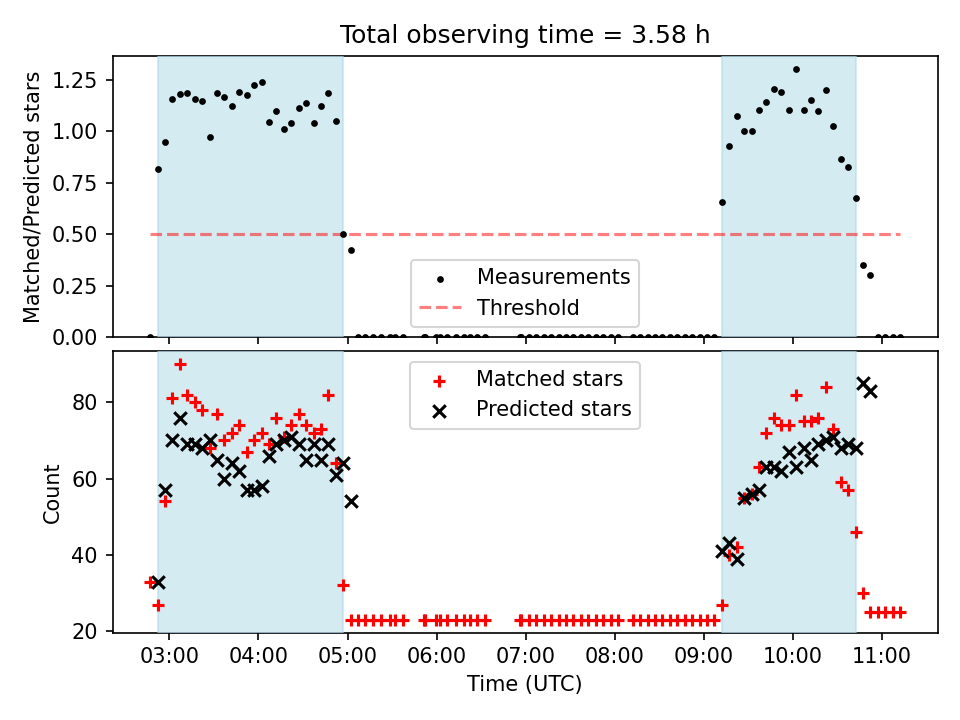 Total observing time = 3.58 h

Matched/Predicted stars

1.25
1.00
0.75
0.50
0.25
0.00

Measurements
Threshold

Count

80
60
40
20

Matched stars
Predicted stars

03:00 04:00 05:00 06:00 07:00 08:00 09:00 10:00 11:00

Time (UTC)